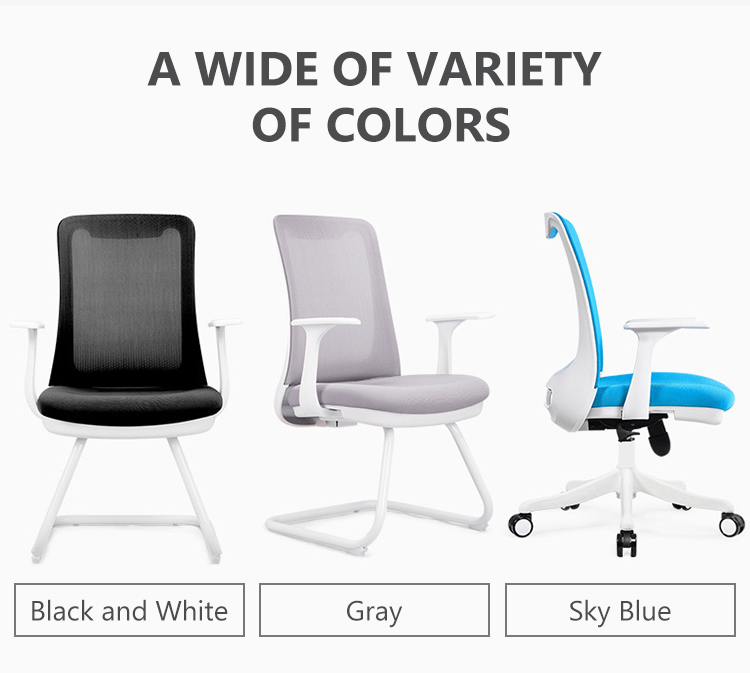 A WIDE OF VARIETY OF COLORS

Black and White

Gray

Sky Blue